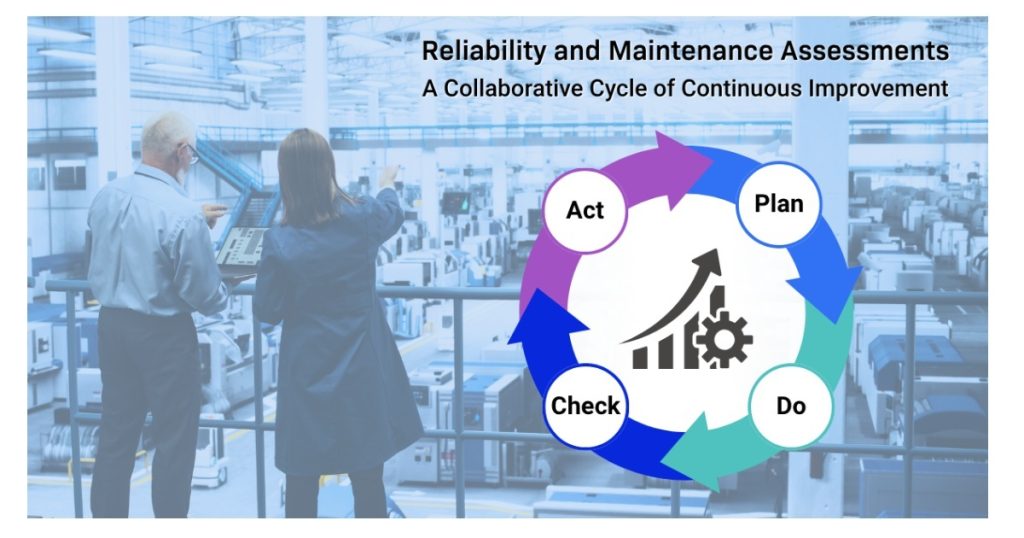 Reliability and Maintenance Assessments
A Collaborative Cycle of Continuous Improvement

Act
Plan
Do
Check